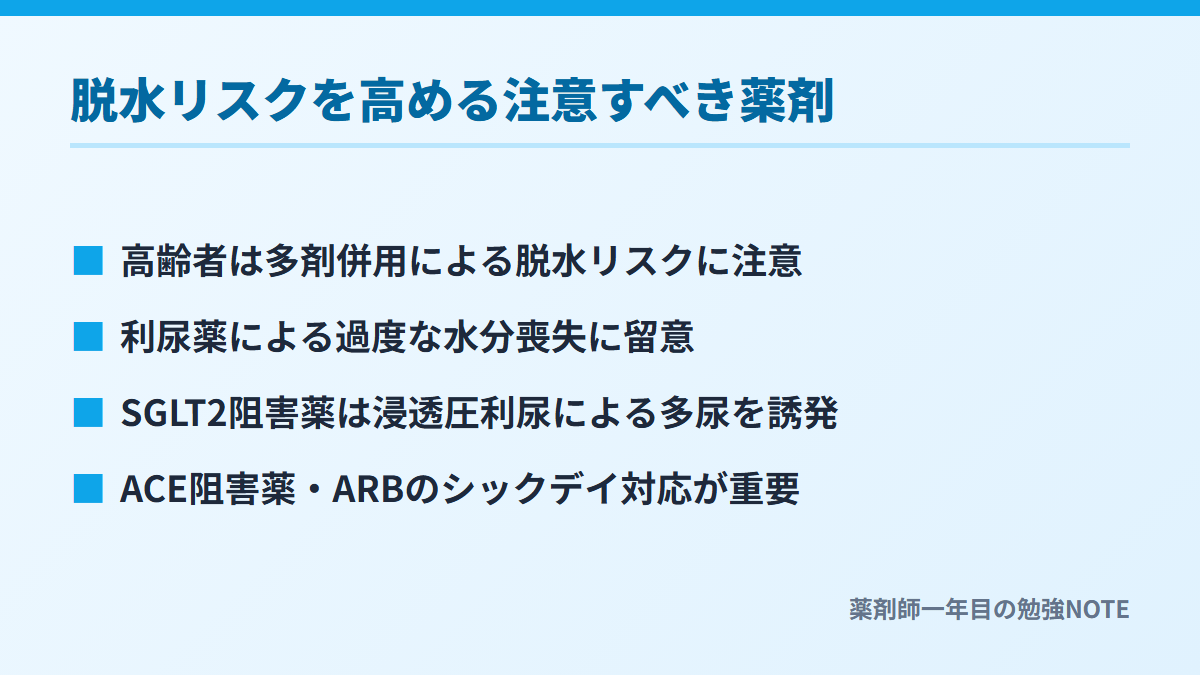 脱水リスクを高める注意すべき薬剤

■ 高齢者は多剤併用による脱水リスクに注意

■ 利尿薬による過度な水分喪失に留意

■ SGLT2阻害薬は浸透圧利尿による多尿を誘発

■ ACE阻害薬・ARBのシックデイ対応が重要

薬剤師一年目の勉強NOTE